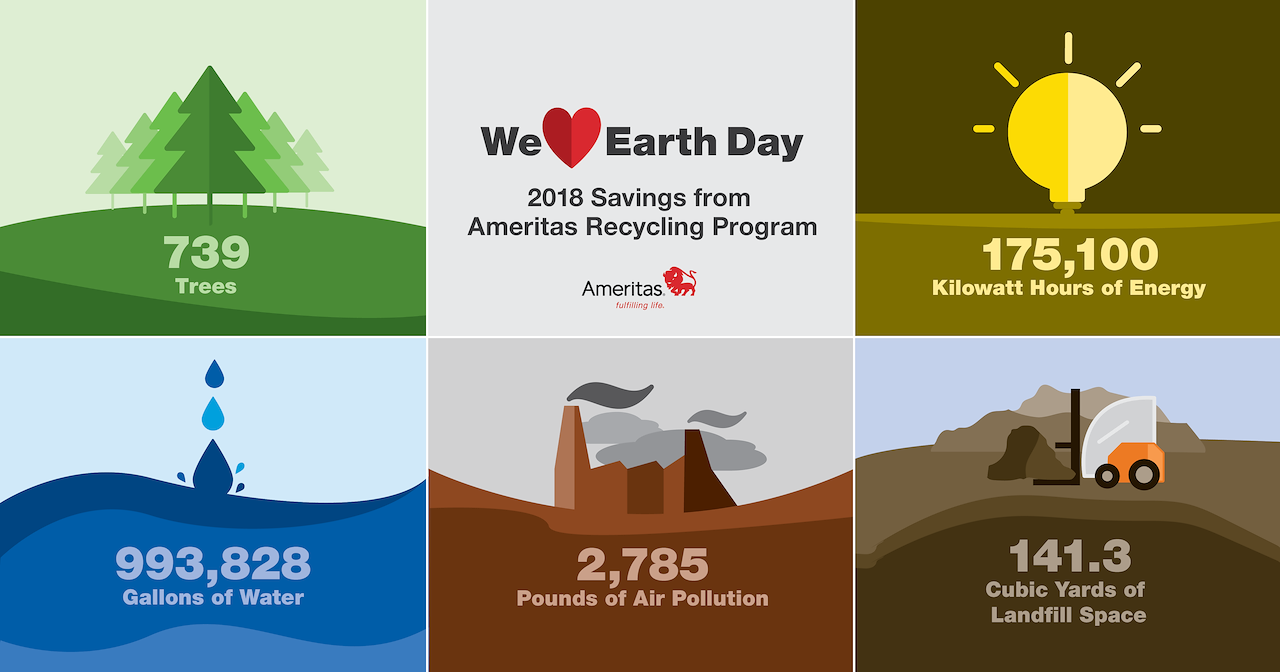 739
Trees

We Earth Day

2018 Savings from Ameritas Recycling Program

Ameritas
fulfilling life.

175,100
Kilowatt Hours of Energy

993,828
Gallons of Water

2,785
Pounds of Air Pollution

141.3
Cubic Yards of Landfill Space